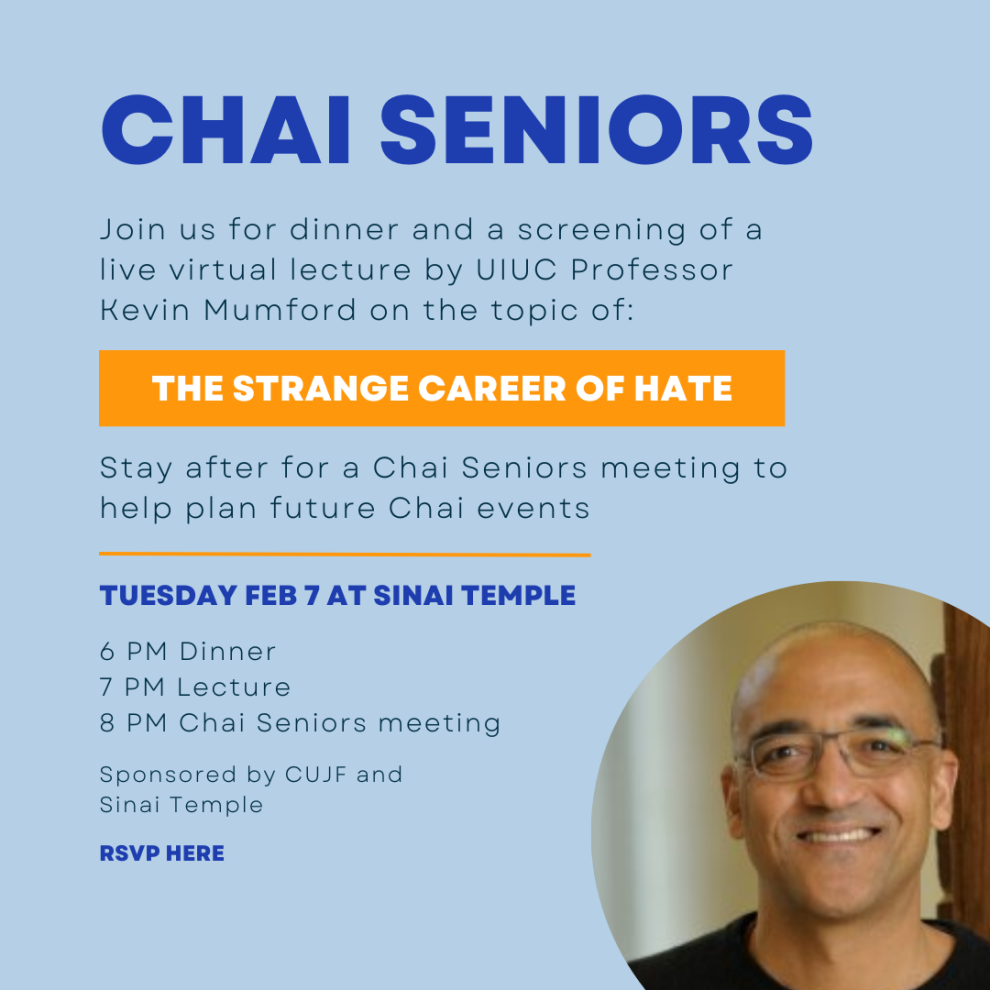 CHAI SENIORS

Join us for dinner and a screening of a live virtual lecture by UIUC Professor Kevin Mumford on the topic of:

THE STRANGE CAREER OF HATE

Stay after for a Chai Seniors meeting to help plan future Chai events

TUESDAY FEB 7 AT SINAI TEMPLE

6 PM Dinner
7 PM Lecture
8 PM Chai Seniors meeting

Sponsored by CUJF and Sinai Temple

RSVP HERE